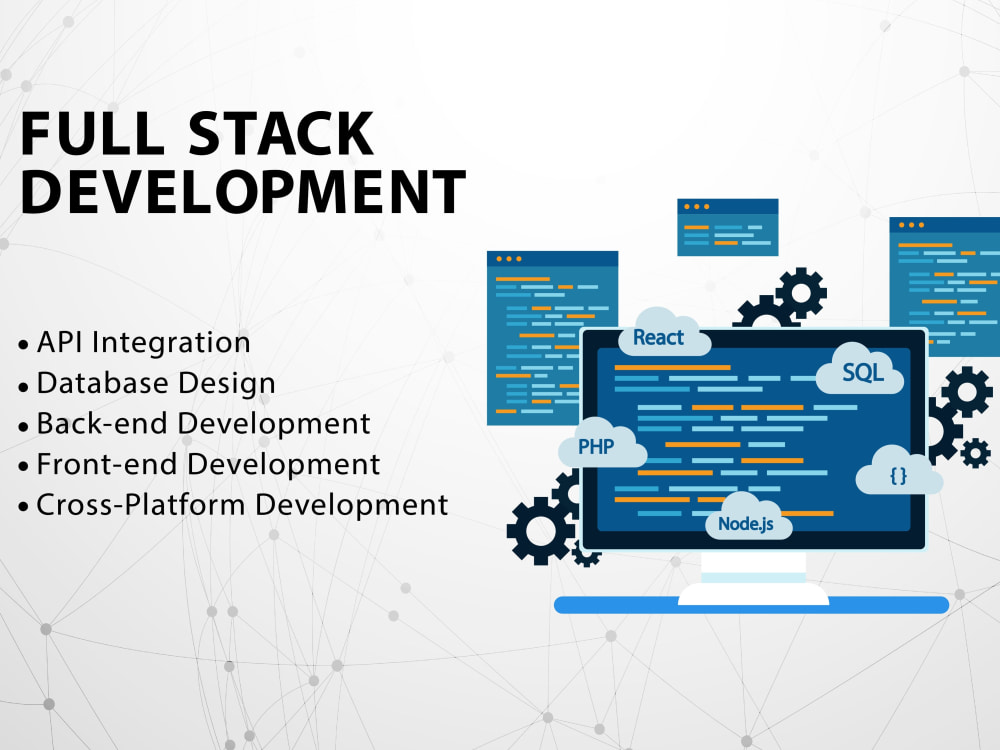 FULL STACK DEVELOPMENT

• API Integration
• Database Design
• Back-end Development
• Front-end Development
• Cross-Platform Development

React
SQL
PHP
{ }
Node.js